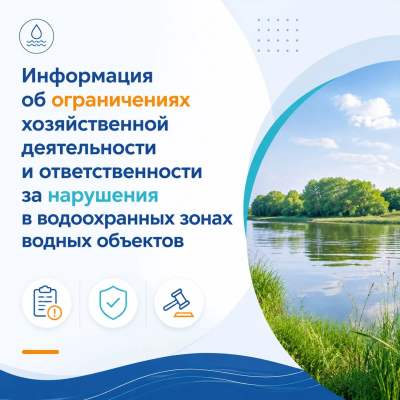 Информация об ограничениях хозяйственной деятельности и ответственности за нарушения в водоохранных зонах водных объектов